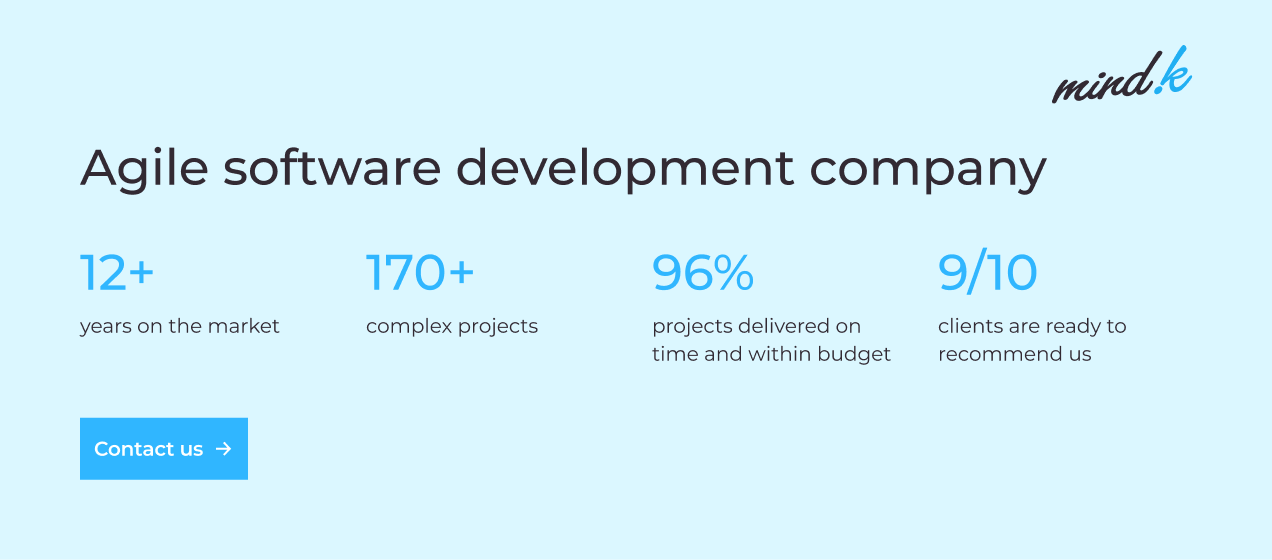 mind.k

Agile software development company

12+
years on the market

170+
complex projects

96%
projects delivered on time and within budget

9/10
clients are ready to recommend us

Contact us →